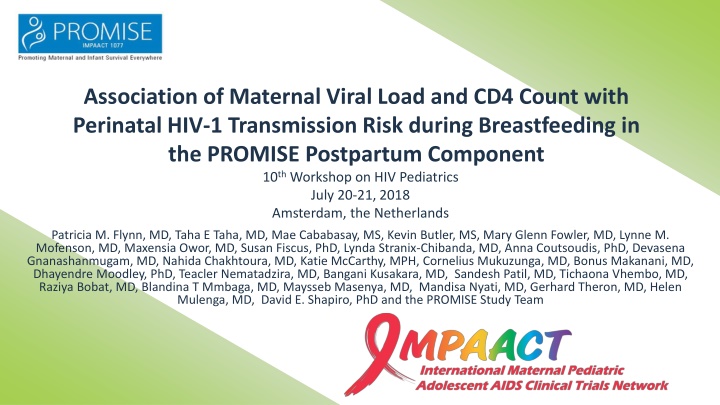 PROMISE
IMPAACT 1077
Promoting Maternal and Infant Survival Everywhere

Association of Maternal Viral Load and CD4 Count with Perinatal HIV-1 Transmission Risk during Breastfeeding in the PROMISE Postpartum Component

10$^{th}$ Workshop on HIV Pediatrics
July 20-21, 2018
Amsterdam, the Netherlands

Patricia M. Flynn, MD, Taha E Taha, MD, Mae Cababasay, MS, Kevin Butler, MS, Mary Glenn Fowler, MD, Lynne M. Mofenson, MD, Maxensia Owor, MD, Susan Fiscus, PhD, Lynda Stranix-Chibanda, MD, Anna Coutsoudis, PhD, Devasena Gnanashanmugam, MD, Nahida Chakhtoura, MD, Katie McCarthy, MPH, Cornelius Mukuzunga, MD, Bonus Makanani, MD, Dhayendre Moodley, PhD, Teacler Nematadzira, MD, Bangani Kusakara, MD, Sandesh Patil, MD, Tichaona Vhembo, MD, Raziya Bobat, MD, Blandina T Mmbaga, MD, Maysseb Masenya, MD, Mandisa Nyati, MD, Gerhard Theron, MD, Helen Mulenga, MD, David E. Shapiro, PhD and the PROMISE Study Team

IMPAACT
International Maternal Pediatric Adolescent AIDS Clinical Trials Network